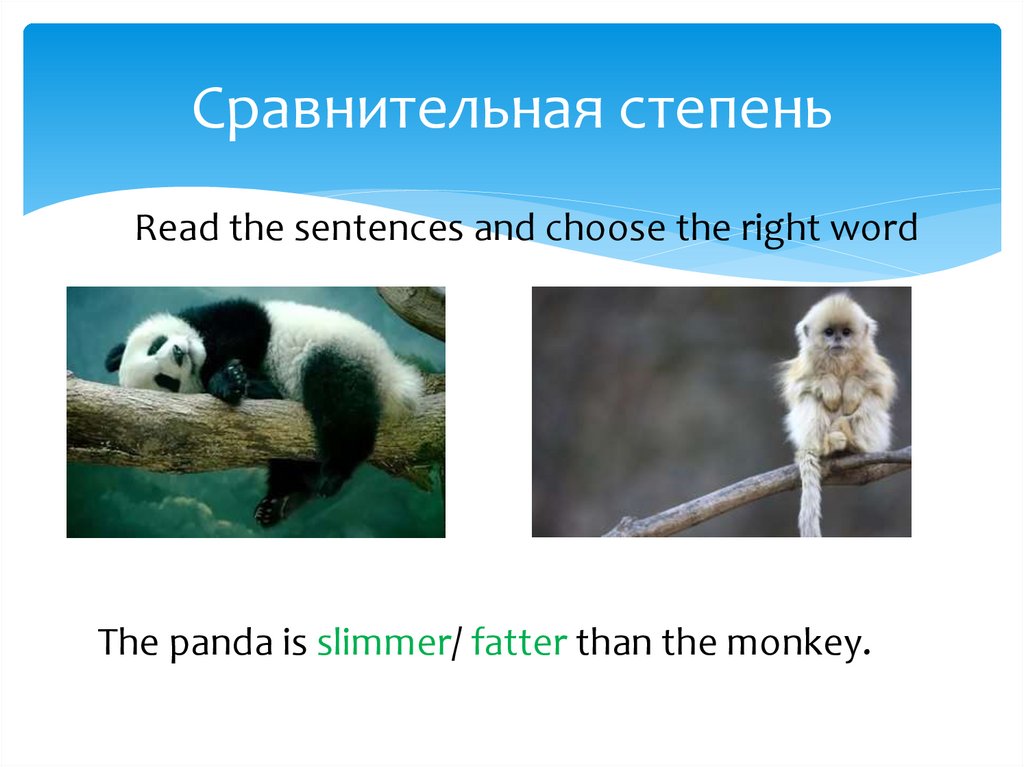 Сравнительная степень

Read the sentences and choose the right word

The panda is slimmer/ fatter than the monkey.